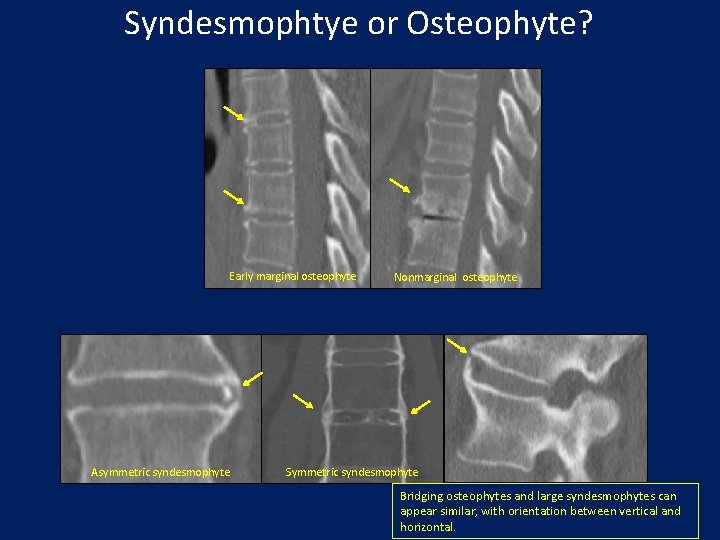 Syndesmophtye or Osteophyte?

Early marginal osteophyte

Nonmarginal osteophyte

Asymmetric syndesmophyte

Symmetric syndesmophyte

Bridging osteophytes and large syndesmophytes can appear similar, with orientation between vertical and horizontal.